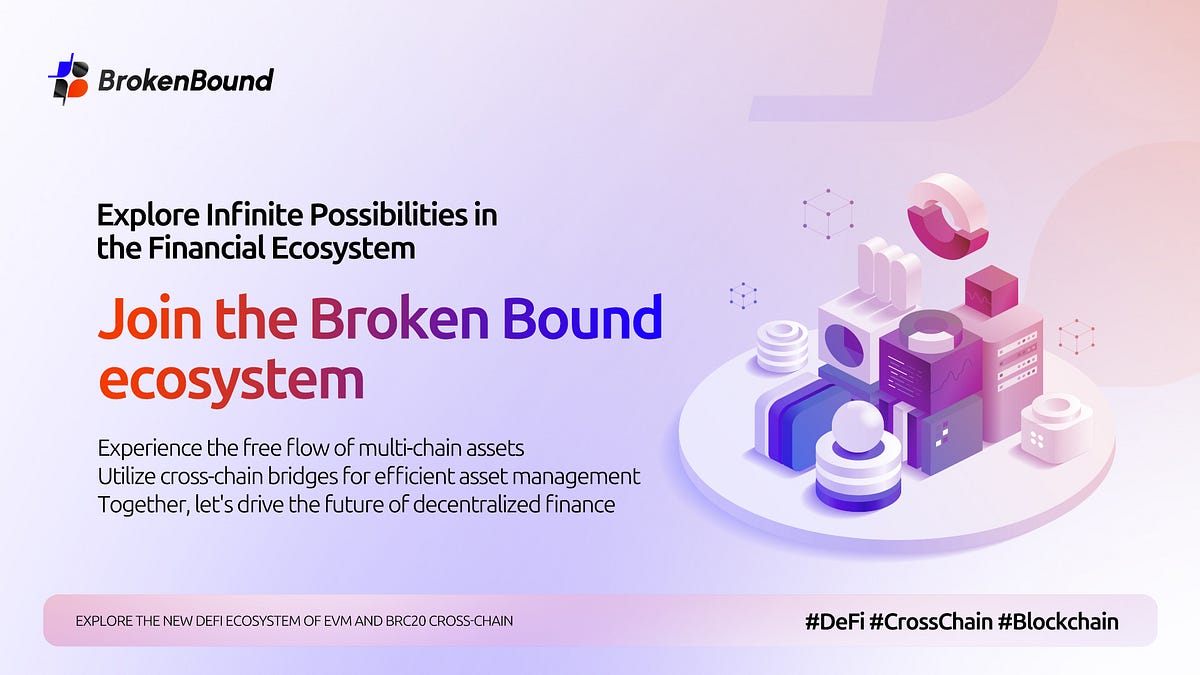 BrokenBound

Explore Infinite Possibilities in the Financial Ecosystem

Join the Broken Bound ecosystem

Experience the free flow of multi-chain assets
Utilize cross-chain bridges for efficient asset management
Together, let's drive the future of decentralized finance

EXPLORE THE NEW DEFI ECOSYSTEM OF EVM AND BRC20 CROSS-CHAIN

#DeFi #CrossChain #Blockchain